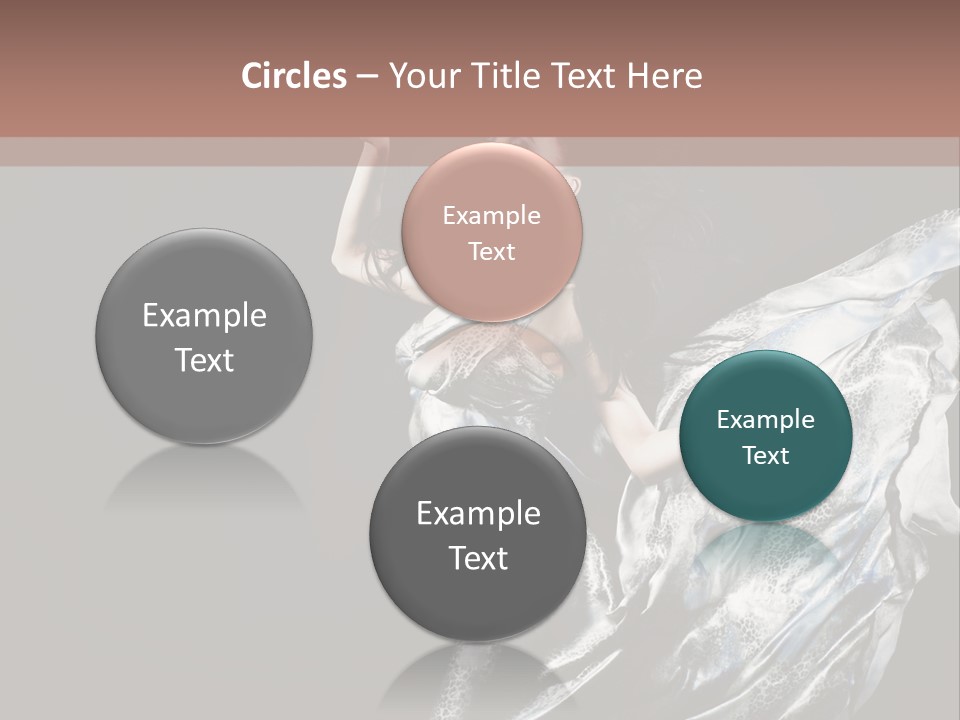 Circles – Your Title Text Here

Example Text

Example Text

Example Text

Example Text